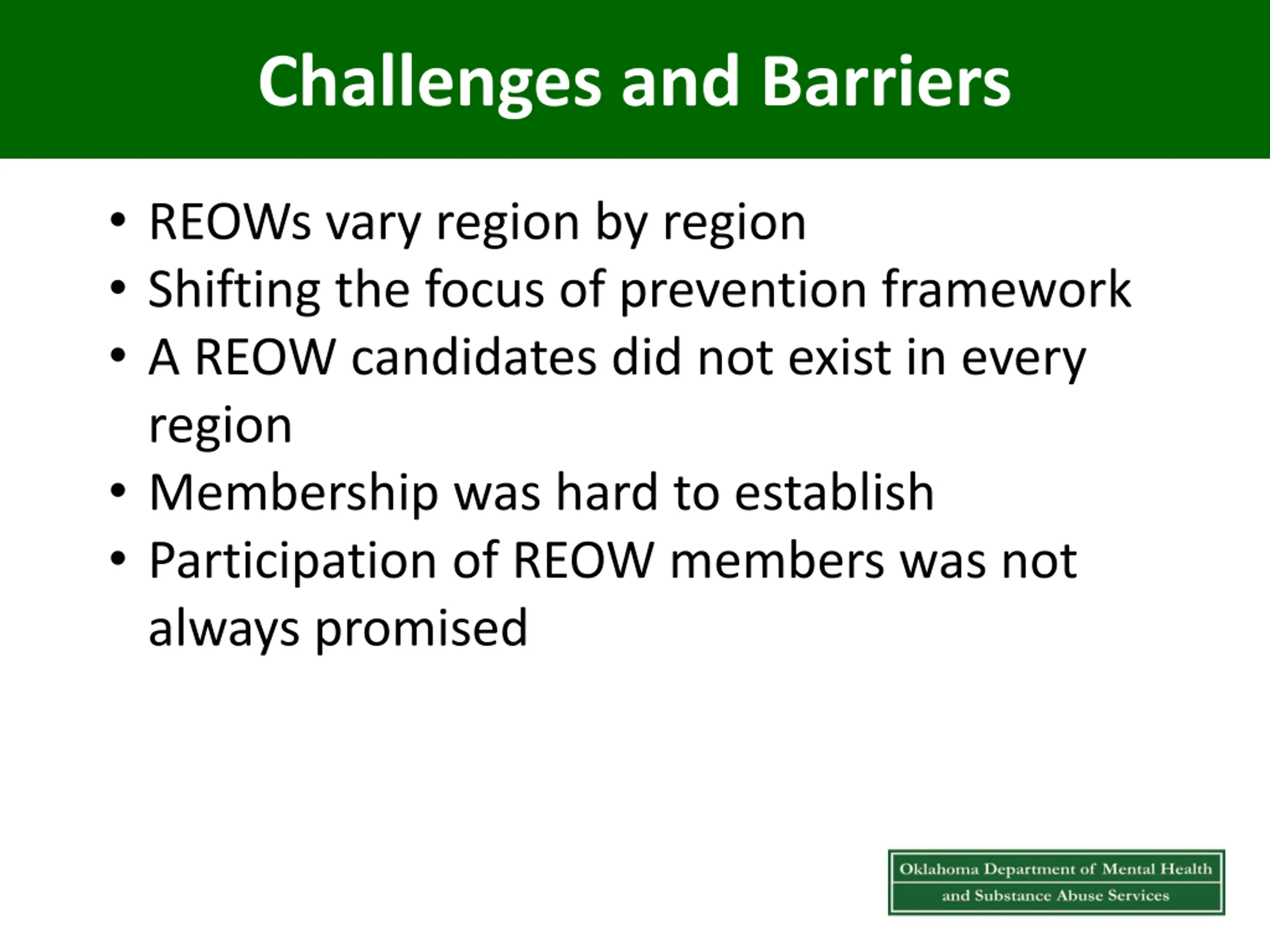 Challenges and Barriers

• REOWs vary region by region
• Shifting the focus of prevention framework
• A REOW candidates did not exist in every region
• Membership was hard to establish
• Participation of REOW members was not always promised

Oklahoma Department of Mental Health
and Substance Abuse Services